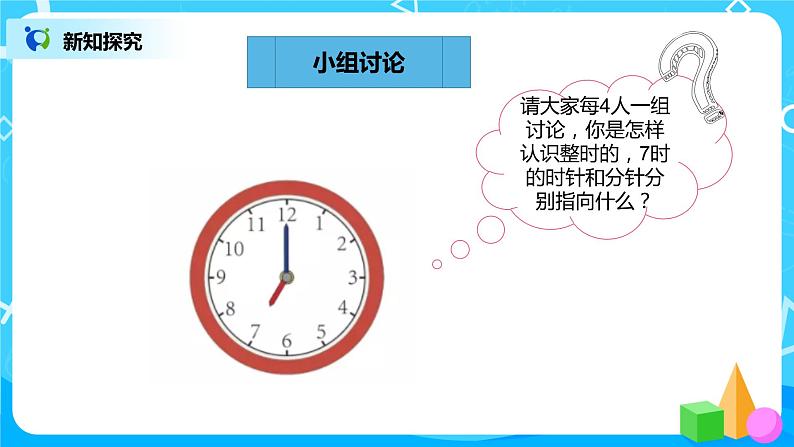 新知探究

小组讨论

请大家每4人一组讨论，你是怎样认识整时的，7时的时针和分针分别指向什么？

12
1
2
3
4
5
6
7
8
9
10
11